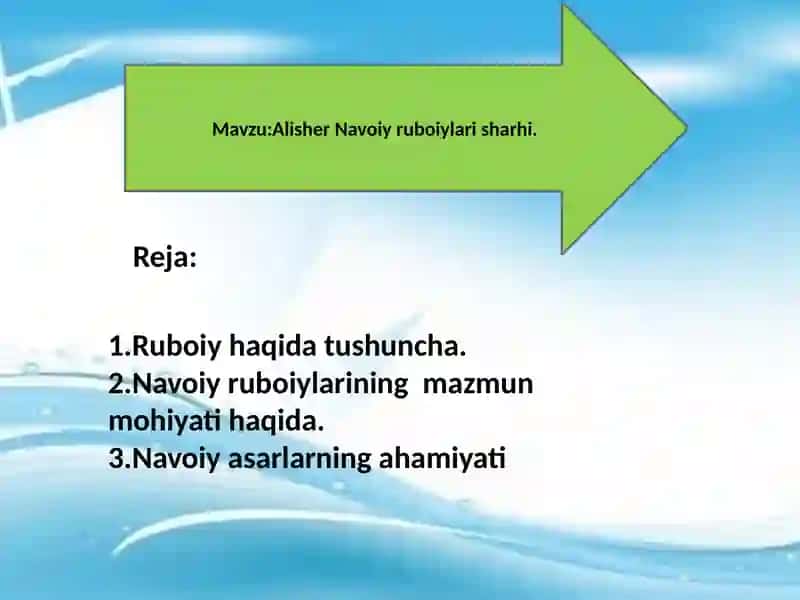 Mavzu:Alisher Navoiy ruboiylari sharhi.

Reja:

1.Ruboiy haqida tushuncha.
2.Navoiy ruboiylarining mazmun mohiyati haqida.
3.Navoiy asarlarning ahamiyati